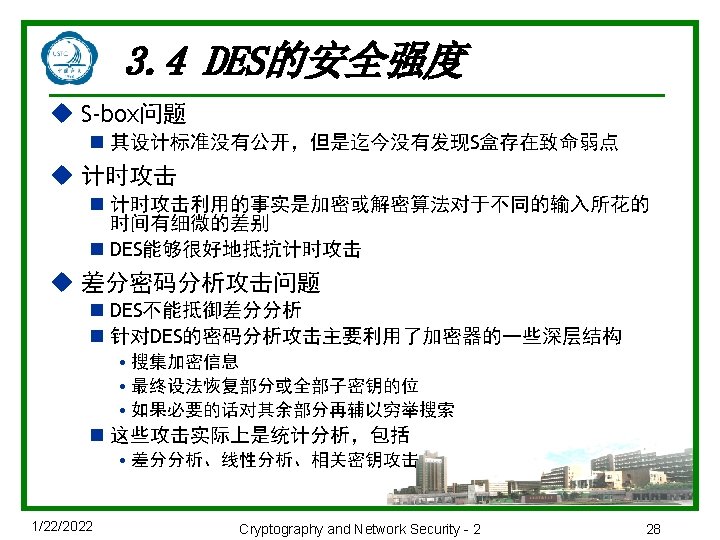 USTC

3.4 DES的安全强度

◆ S-box问题

■ 其设计标准没有公开，但是迄今没有发现S盒存在致命弱点

◆ 计时攻击

■ 计时攻击利用的事实是加密或解密算法对于不同的输入所花的时间有细微的差别

■ DES能够很好地抵抗计时攻击

◆ 差分密码分析攻击问题

■ DES不能抵御差分分析

■ 针对DES的密码分析攻击主要利用了加密器的一些深层结构

• 搜集加密信息

• 最终设法恢复部分或全部子密钥的位

• 如果必要的话对其余部分再辅以穷举搜索

■ 这些攻击实际上是统计分析，包括

• 差分分析、线性分析、相关密钥攻击

1/22/2022

Cryptography and Network Security - 2

28